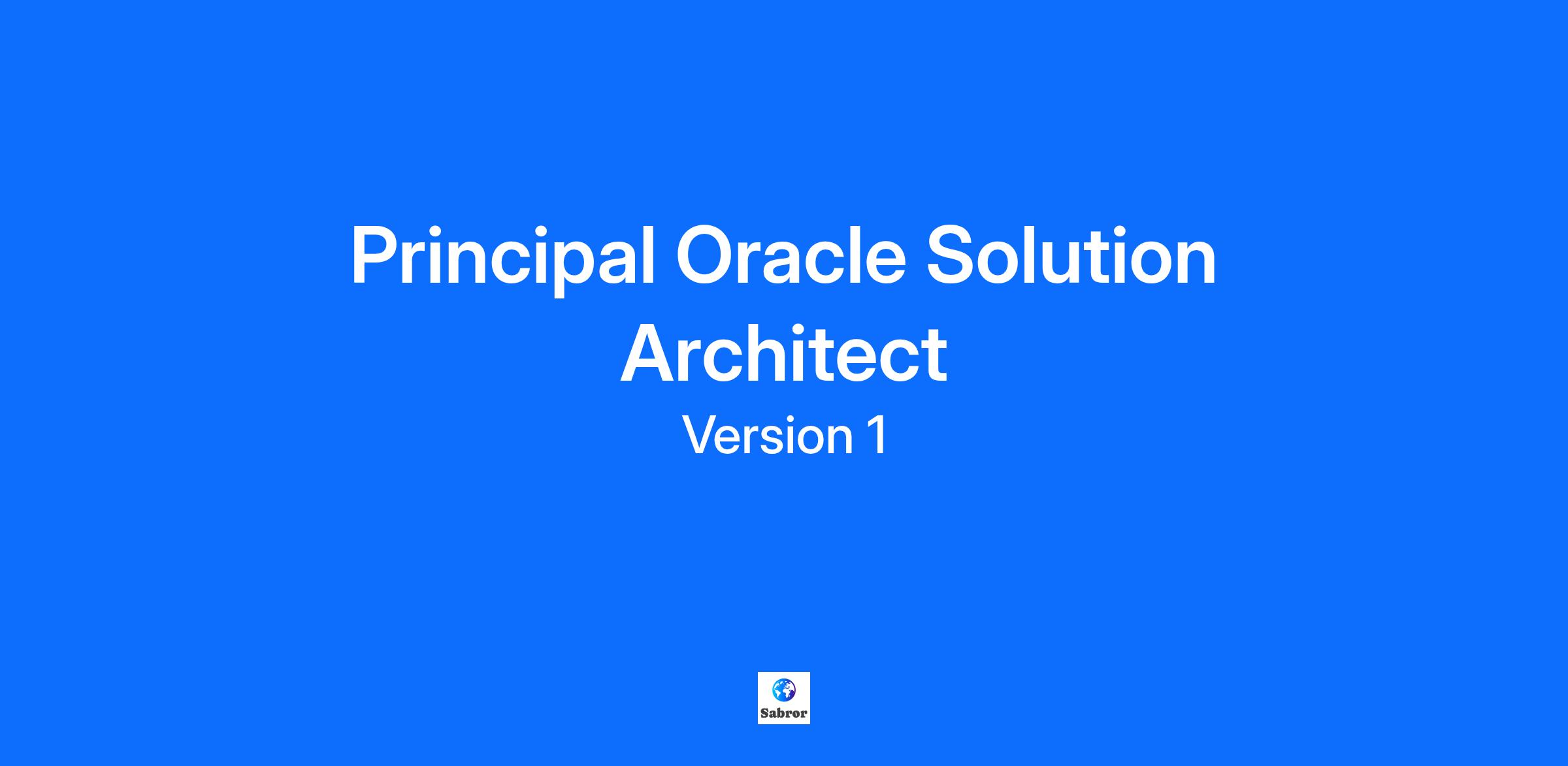 Principal Oracle Solution Architect

Version 1

Sabror